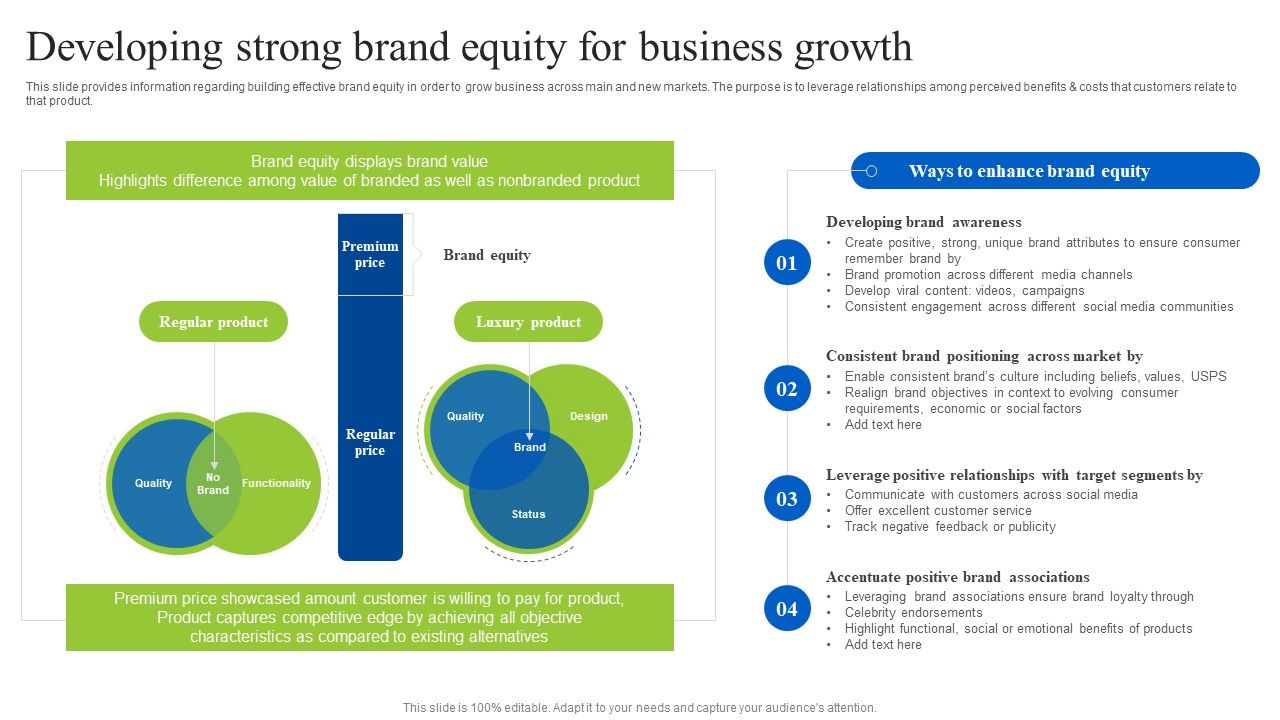 Developing strong brand equity for business growth

This slide provides information regarding building effective brand equity in order to grow business across main and new markets. The purpose is to leverage relationships among perceived benefits & costs that customers relate to that product.

Brand equity displays brand value
Highlights difference among value of branded as well as nonbranded product

Premium price

Brand equity

Regular product

Luxury product

Regular price

Quality

No Brand

Functionality

Quality

Design

Brand

Status

Premium price showcased amount customer is willing to pay for product, Product captures competitive edge by achieving all objective characteristics as compared to existing alternatives

Ways to enhance brand equity

01

Developing brand awareness
• Create positive, strong, unique brand attributes to ensure consumer remember brand by
• Brand promotion across different media channels
• Develop viral content: videos, campaigns
• Consistent engagement across different social media communities

02

Consistent brand positioning across market by
• Enable consistent brand's culture including beliefs, values, USPS
• Realign brand objectives in context to evolving consumer requirements, economic or social factors
• Add text here

03

Leverage positive relationships with target segments by
• Communicate with customers across social media
• Offer excellent customer service
• Track negative feedback or publicity

04

Accentuate positive brand associations
• Leveraging brand associations ensure brand loyalty through
• Celebrity endorsements
• Highlight functional, social or emotional benefits of products
• Add text here

This slide is 100% editable. Adapt it to your needs and capture your audience's attention.